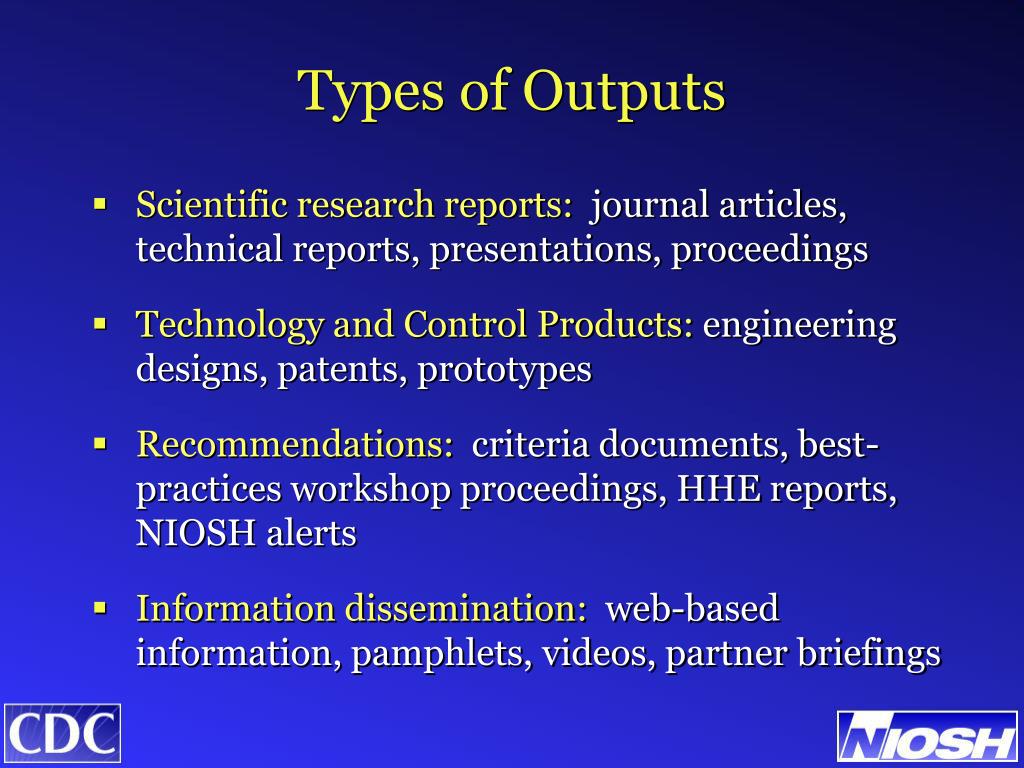 Types of Outputs

▪ Scientific research reports: journal articles, technical reports, presentations, proceedings

▪ Technology and Control Products: engineering designs, patents, prototypes

▪ Recommendations: criteria documents, best-practices workshop proceedings, HHE reports, NIOSH alerts

▪ Information dissemination: web-based information, pamphlets, videos, partner briefings

CDC

NIOSH